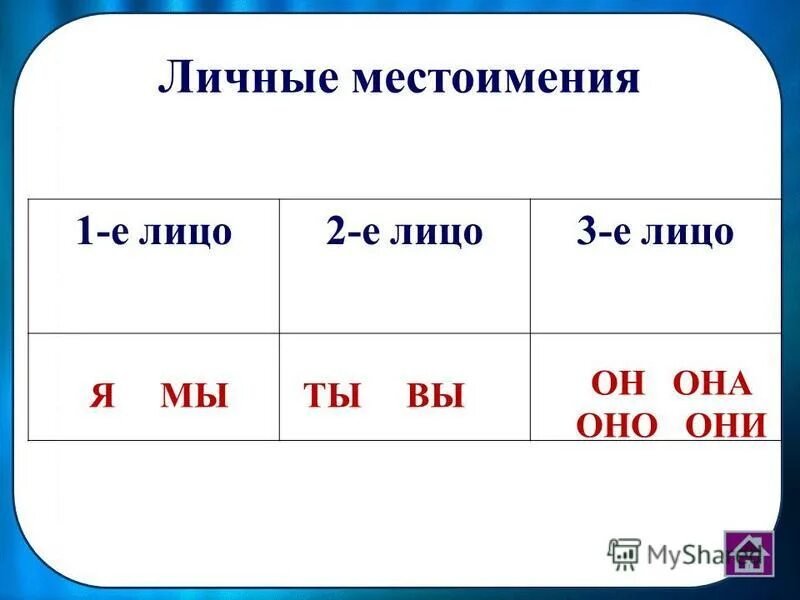 Личные местоимения

| 1-е лицо | 2-е лицо | 3-е лицо |
|---|---|---|
| Я МЫ | ТЫ ВЫ | ОН ОНА ОНО ОНИ |

MyShared